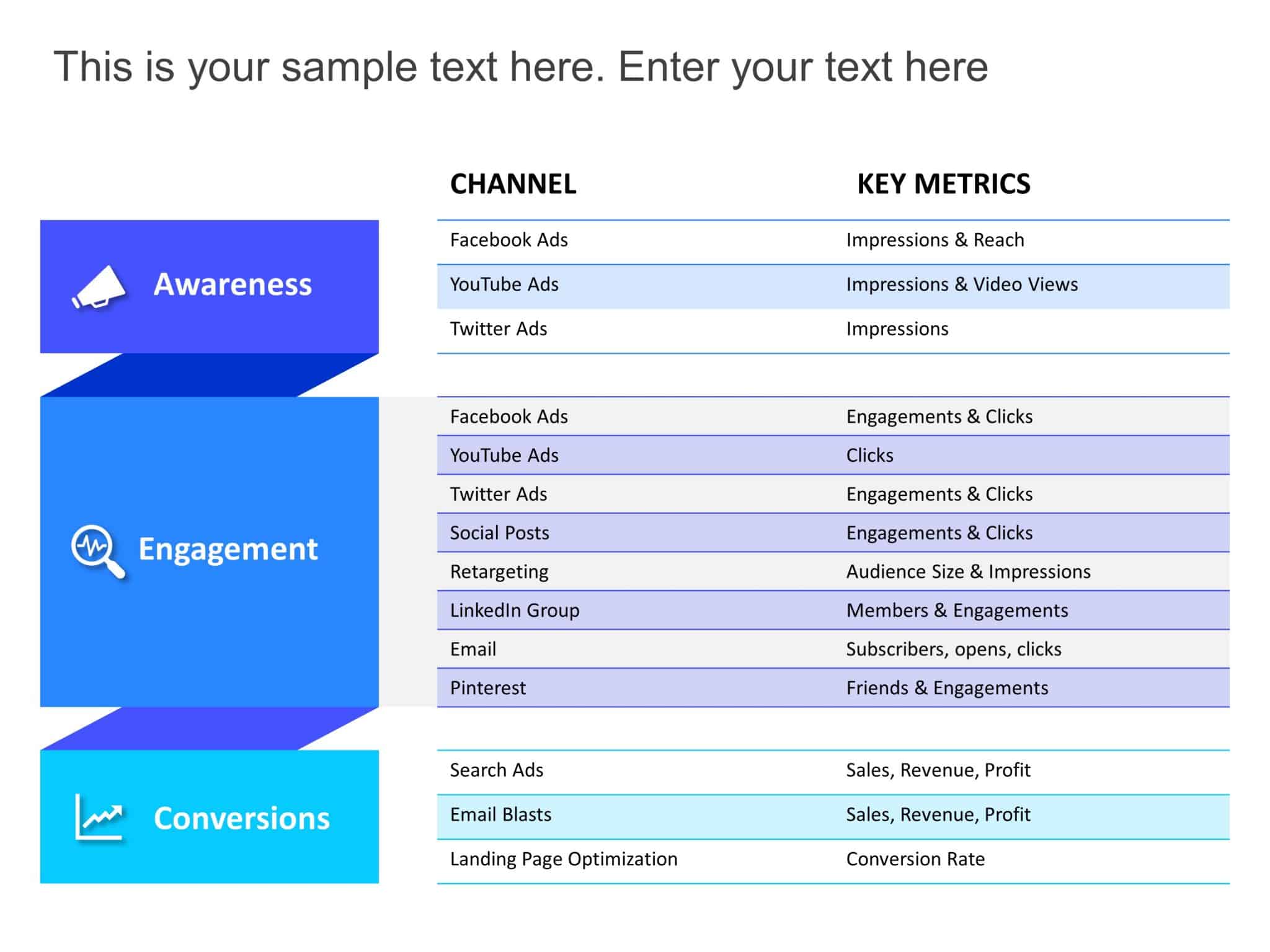 This is your sample text here. Enter your text here

| | CHANNEL | KEY METRICS |
|---|---|---|
| Awareness | Facebook Ads | Impressions & Reach |
| | YouTube Ads | Impressions & Video Views |
| | Twitter Ads | Impressions |
| Engagement | Facebook Ads | Engagements & Clicks |
| | YouTube Ads | Clicks |
| | Twitter Ads | Engagements & Clicks |
| | Social Posts | Engagements & Clicks |
| | Retargeting | Audience Size & Impressions |
| | LinkedIn Group | Members & Engagements |
| | Email | Subscribers, opens, clicks |
| | Pinterest | Friends & Engagements |
| Conversions | Search Ads | Sales, Revenue, Profit |
| | Email Blasts | Sales, Revenue, Profit |
| | Landing Page Optimization | Conversion Rate |